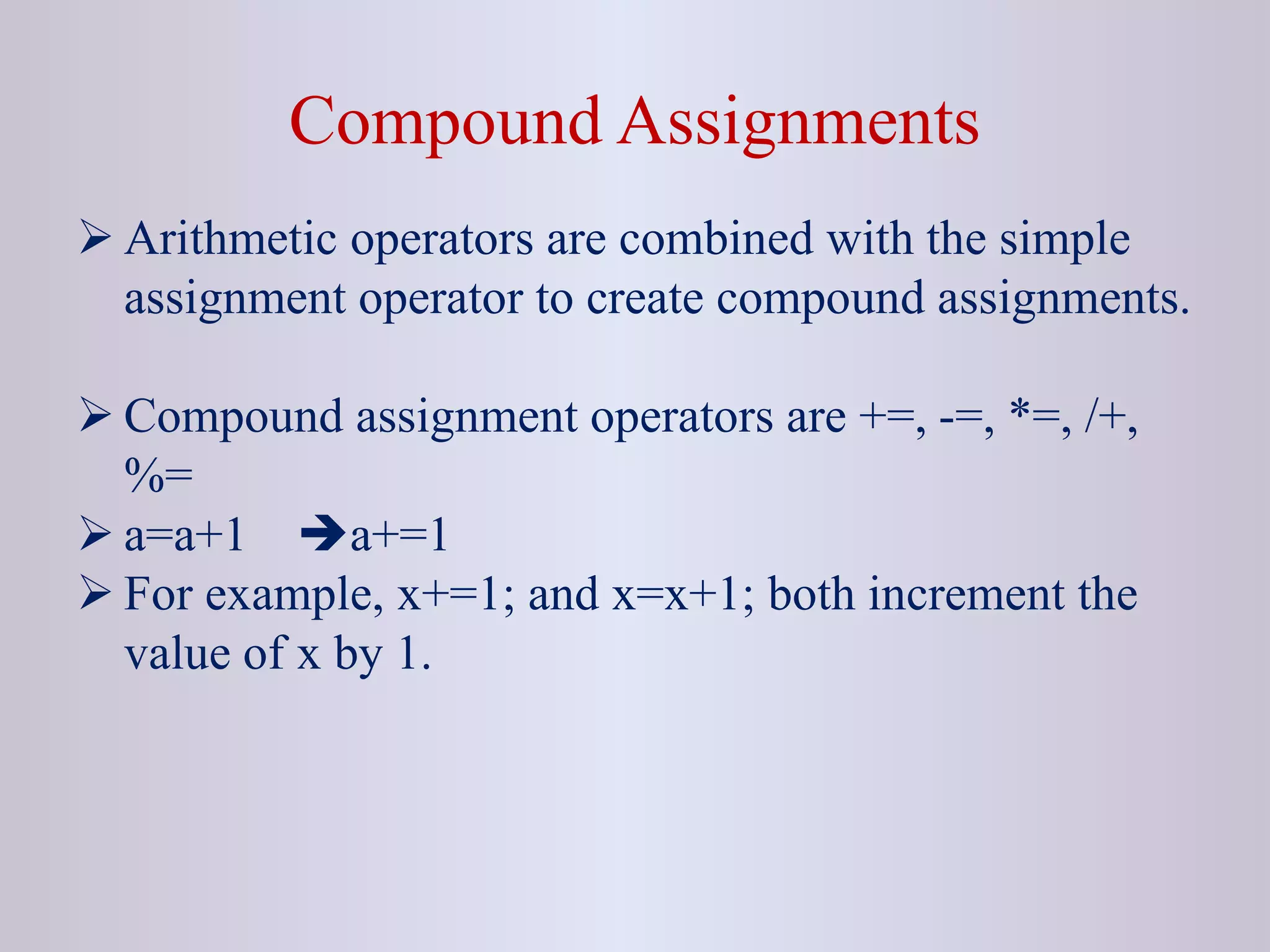 Compound Assignments

➢ Arithmetic operators are combined with the simple assignment operator to create compound assignments.

➢ Compound assignment operators are +=, -=, *=, /+, %=

➢ a=a+1 ➔a+=1

➢ For example, x+=1; and x=x+1; both increment the value of x by 1.